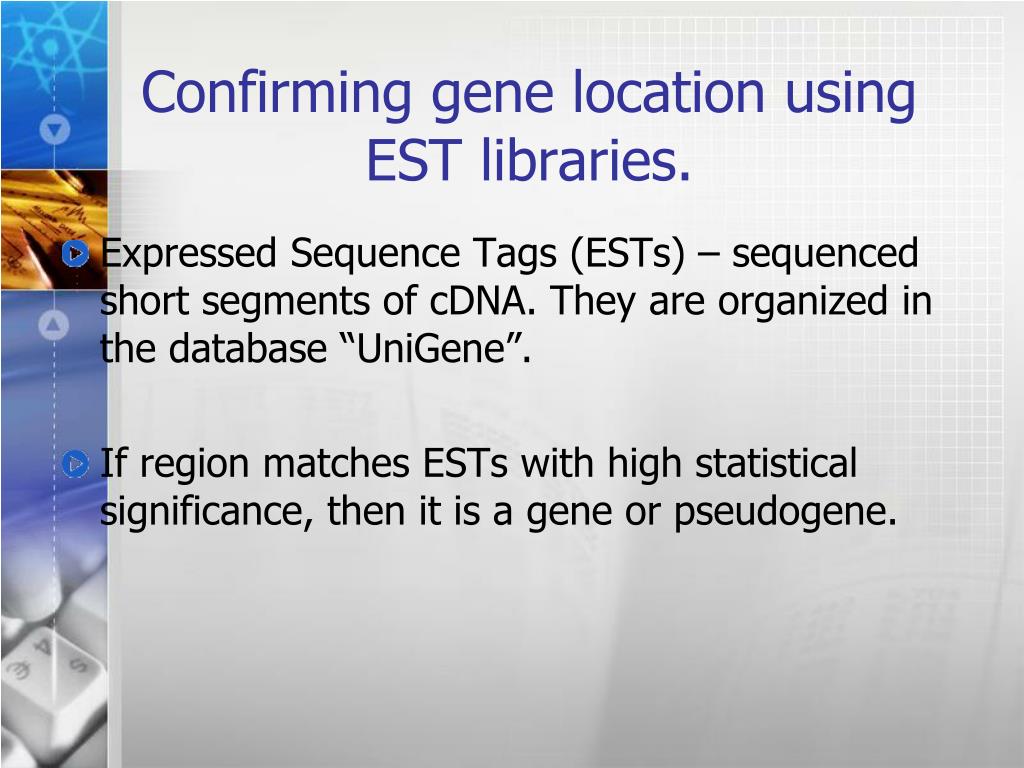 Confirming gene location using EST libraries.

Expressed Sequence Tags (ESTs) – sequenced short segments of cDNA. They are organized in the database “UniGene”.

If region matches ESTs with high statistical significance, then it is a gene or pseudogene.